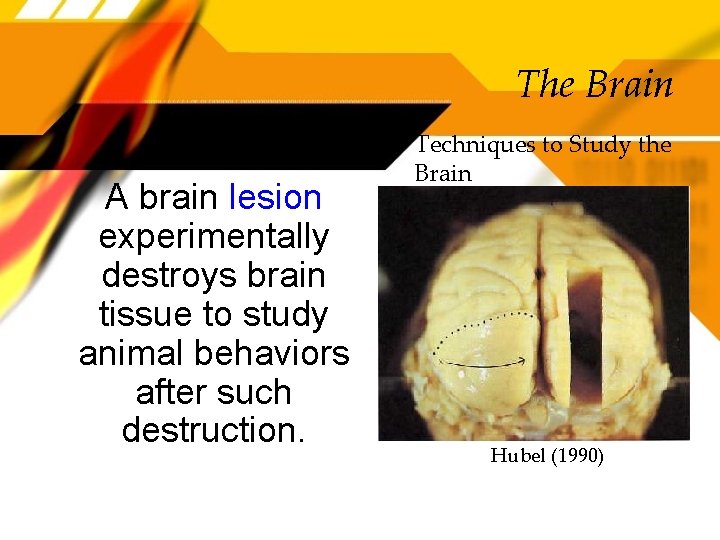 The Brain

Techniques to Study the Brain

A brain lesion experimentally destroys brain tissue to study animal behaviors after such destruction.

Hubel (1990)